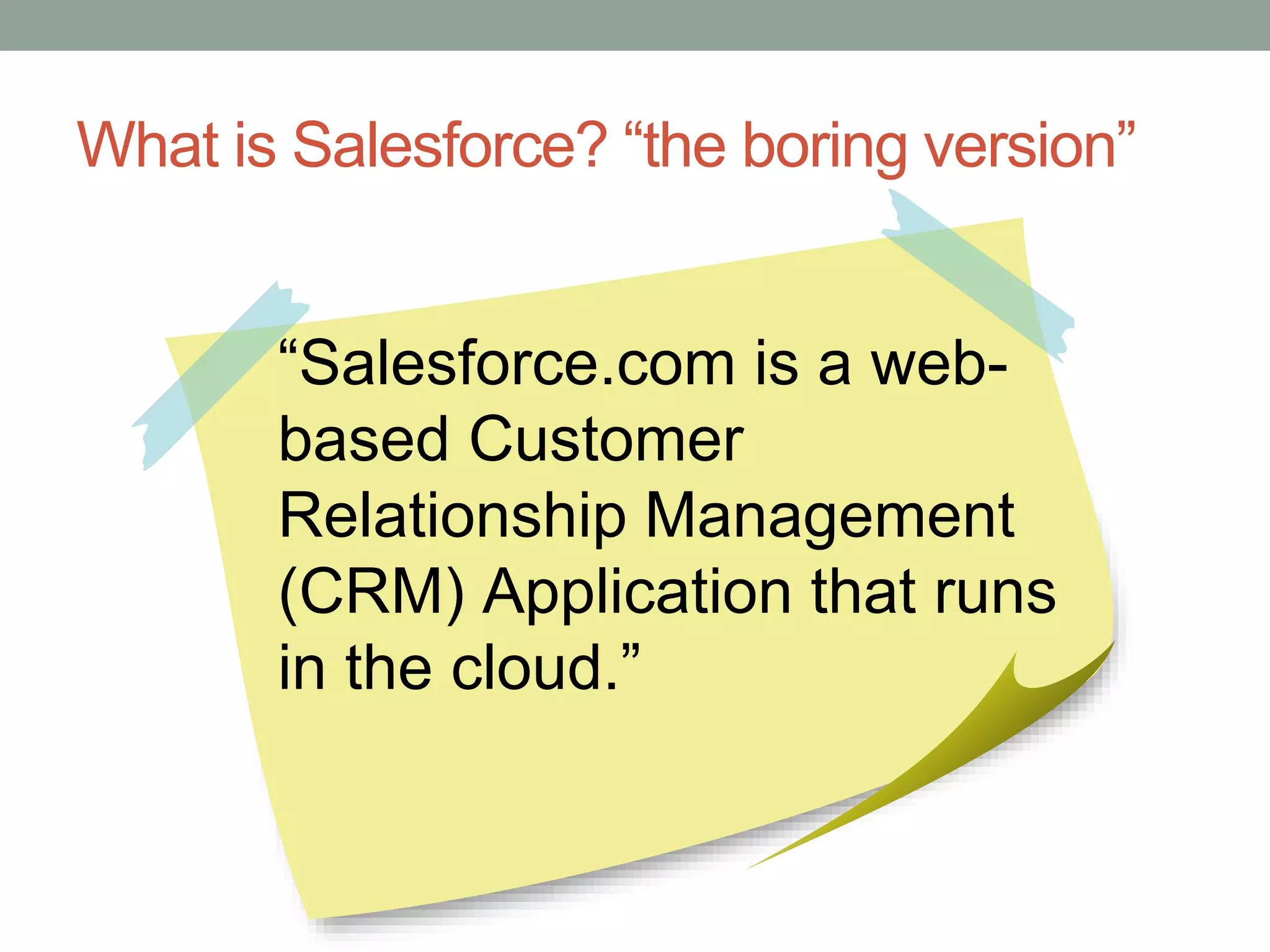 What is Salesforce? “the boring version”

“Salesforce.com is a web-based Customer Relationship Management (CRM) Application that runs in the cloud.”